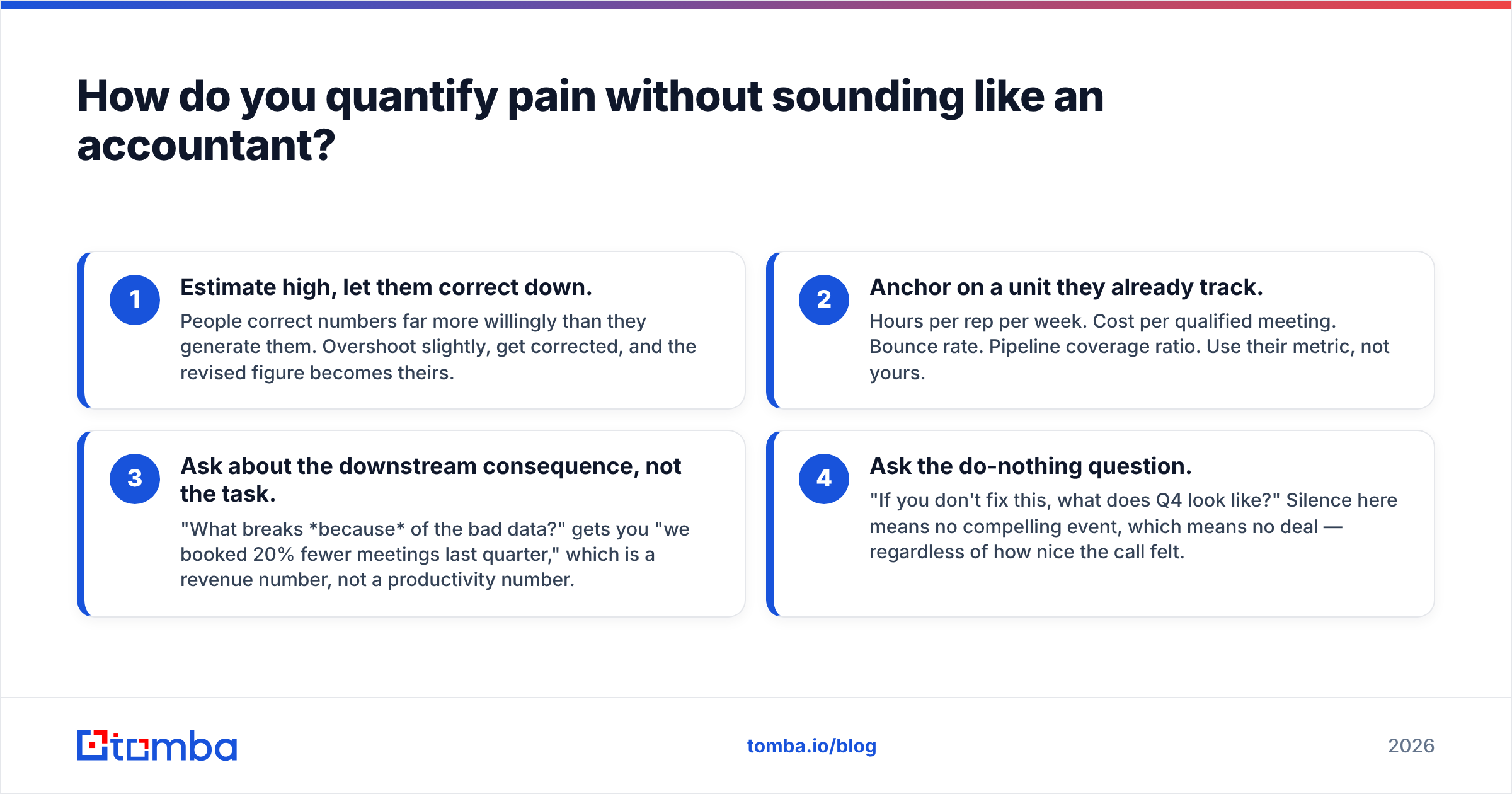 How do you quantify pain without sounding like an accountant?

1

Estimate high, let them correct down.

People correct numbers far more willingly than they generate them. Overshoot slightly, get corrected, and the revised figure becomes theirs.

2

Anchor on a unit they already track.

Hours per rep per week. Cost per qualified meeting. Bounce rate. Pipeline coverage ratio. Use their metric, not yours.

3

Ask about the downstream consequence, not the task.

"What breaks *because* of the bad data?" gets you "we booked 20% fewer meetings last quarter," which is a revenue number, not a productivity number.

4

Ask the do-nothing question.

"If you don't fix this, what does Q4 look like?" Silence here means no compelling event, which means no deal — regardless of how nice the call felt.

tomba

tomba.io/blog

2026